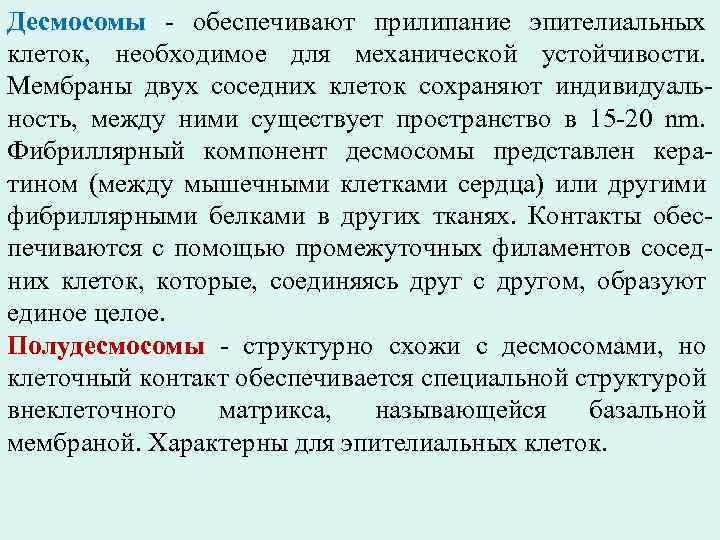 Десмосомы - обеспечивают прилипание эпителиальных клеток, необходимое для механической устойчивости. Мембраны двух соседних клеток сохраняют индивидуальность, между ними существует пространство в 15-20 nm. Фибриллярный компонент десмосомы представлен кератином (между мышечными клетками сердца) или другими фибриллярными белками в других тканях. Контакты обеспечиваются с помощью промежуточных филаментов соседних клеток, которые, соединяясь друг с другом, образуют единое целое.

Полудесмосомы - структурно схожи с десмосомами, но клеточный контакт обеспечивается специальной структурой внеклеточного матрикса, называющейся базальной мембраной. Характерны для эпителиальных клеток.